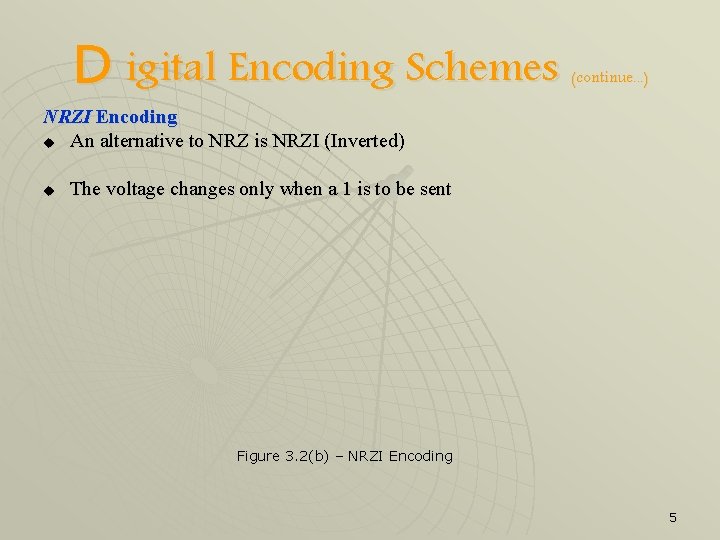 D igital Encoding Schemes (continue...)

NRZI Encoding

◆ An alternative to NRZ is NRZI (Inverted)

◆ The voltage changes only when a 1 is to be sent

Figure 3.2(b) – NRZI Encoding

5